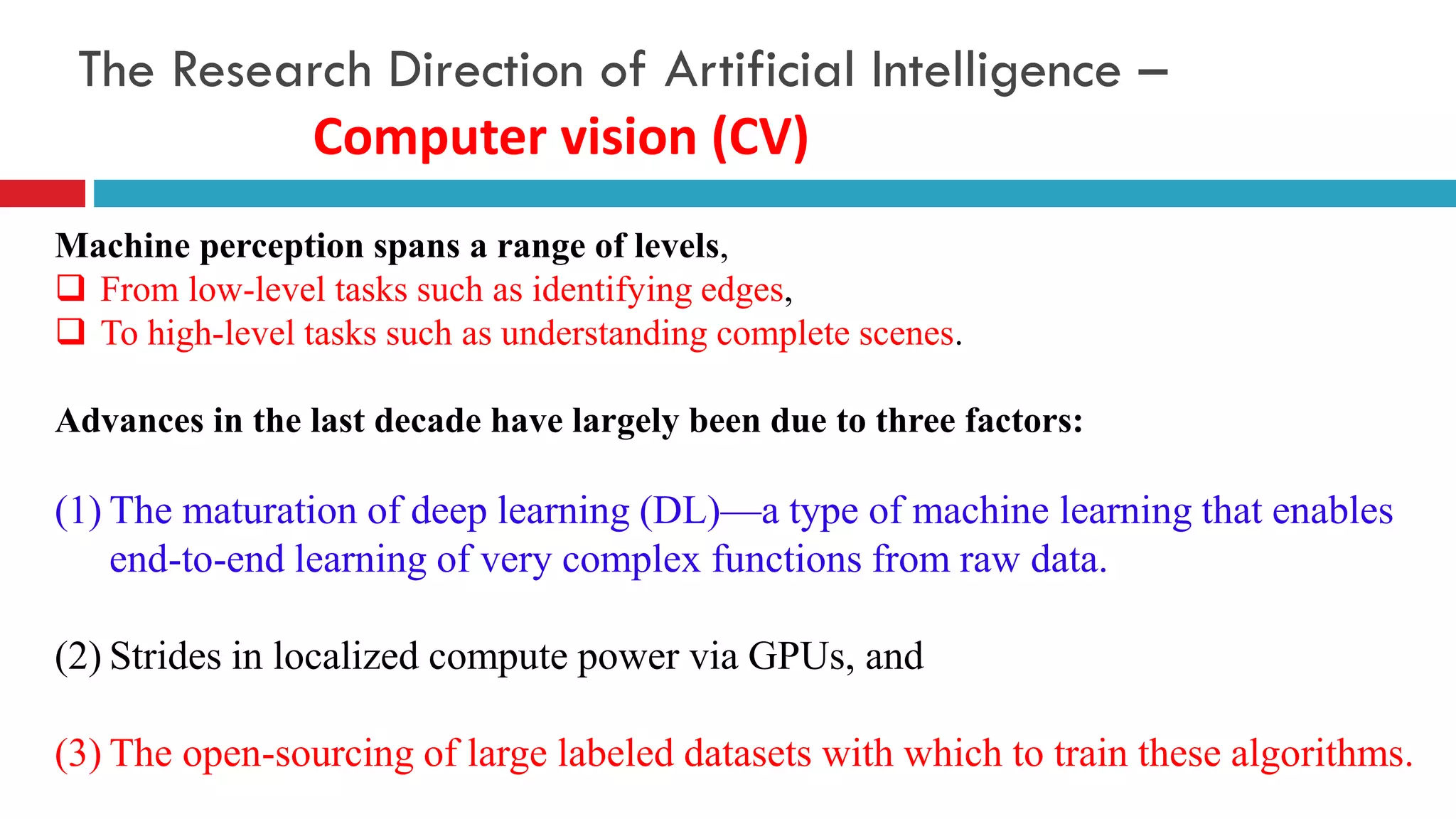 The Research Direction of Artificial Intelligence –
Computer vision (CV)

Machine perception spans a range of levels,
❑ From low-level tasks such as identifying edges,
❑ To high-level tasks such as understanding complete scenes.

Advances in the last decade have largely been due to three factors:

(1) The maturation of deep learning (DL)—a type of machine learning that enables end-to-end learning of very complex functions from raw data.

(2) Strides in localized compute power via GPUs, and

(3) The open-sourcing of large labeled datasets with which to train these algorithms.